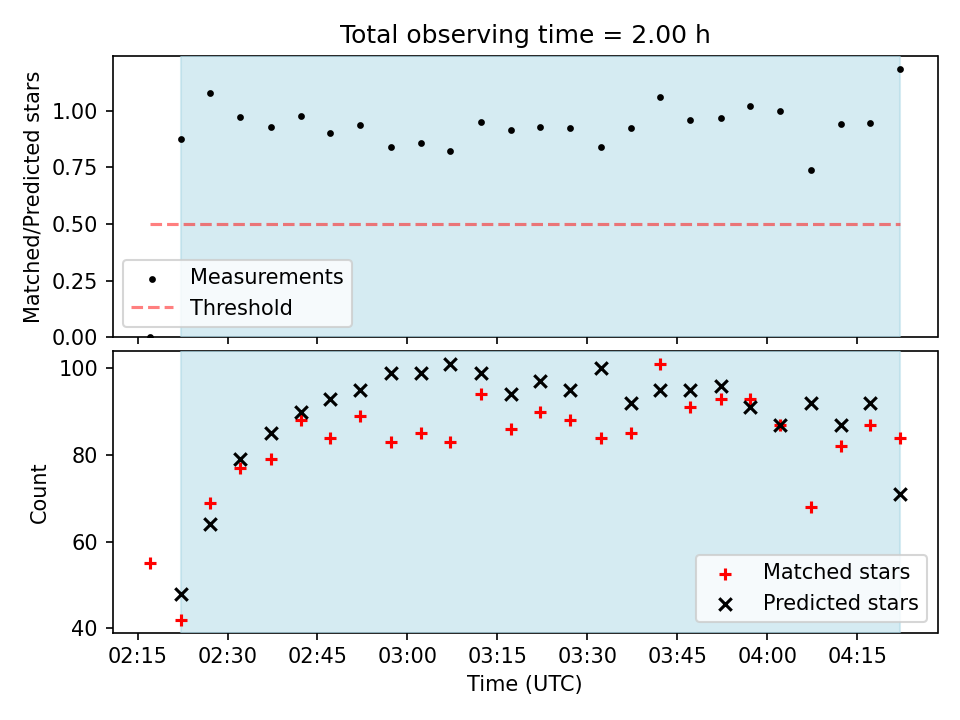 Total observing time = 2.00 h

Matched/Predicted stars

1.00
0.75
0.50
0.25
0.00

Measurements
Threshold

Count

100
80
60
40

Matched stars
Predicted stars

02:15 02:30 02:45 03:00 03:15 03:30 03:45 04:00 04:15

Time (UTC)